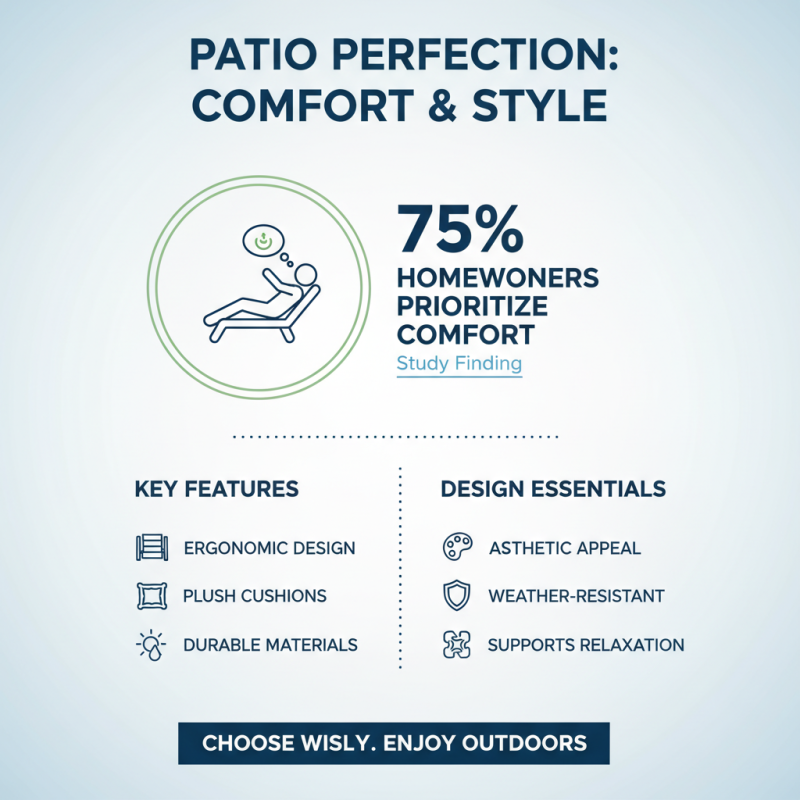 PATIO PERFECTION: COMFORT & STYLE

75%
HOMEWONERS PRIORITIZE COMFORT
Study Finding

KEY FEATURES

ERGONOMIC DESIGN

PLUSH CUSHIONS

DURABLE MATERIALS

DESIGN ESSENTIALS

ASTHETIC APPEAL

WEATHER-RESISTANT

SUPPORTS RELAXATION

CHOOSE WISLY. ENJOY OUTDOORS